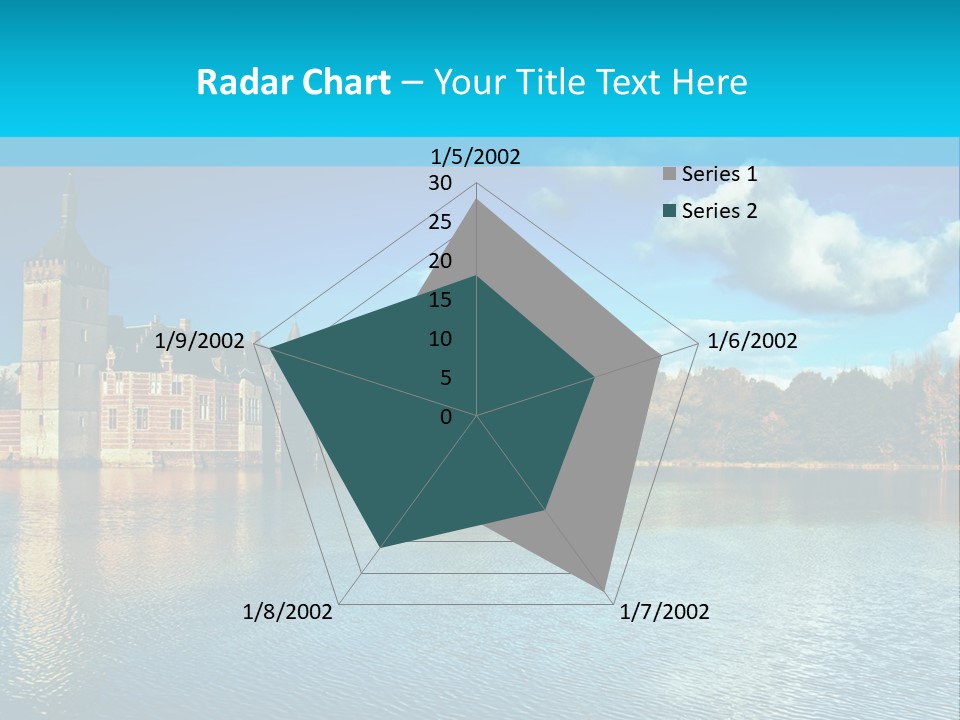 Radar Chart – Your Title Text Here

1/5/2002
30
25
20
15
10
5
0
1/6/2002
1/7/2002
1/8/2002
1/9/2002

Series 1
Series 2